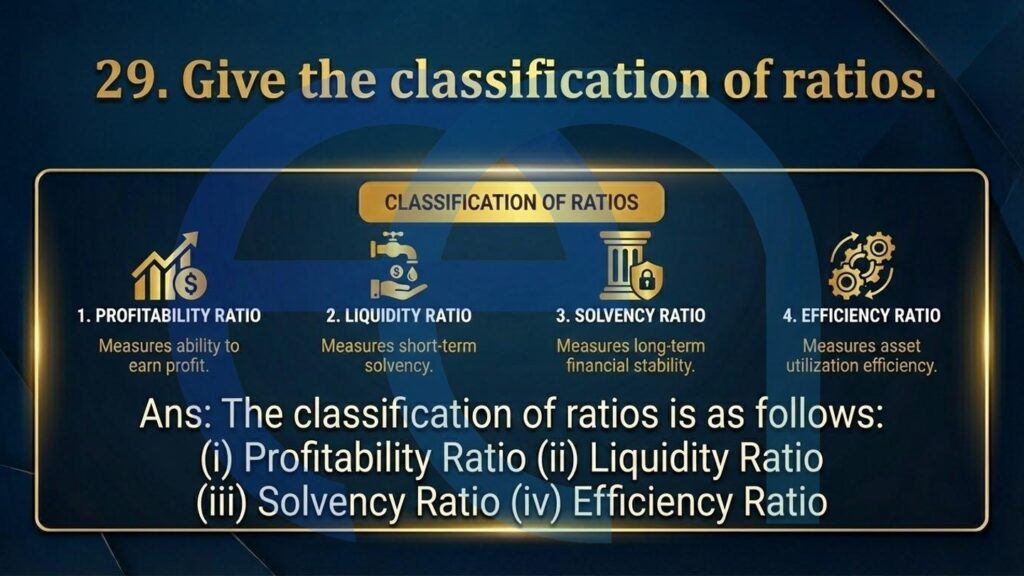 29. Give the classification of ratios.

CLASSIFICATION OF RATIOS

1. PROFITABILITY RATIO
Measures ability to earn profit.

2. LIQUIDITY RATIO
Measures short-term solvency.

3. SOLVENCY RATIO
Measures long-term financial stability.

4. EFFICIENCY RATIO
Measures asset utilization efficiency.

Ans: The classification of ratios is as follows:
(i) Profitability Ratio (ii) Liquidity Ratio
(iii) Solvency Ratio (iv) Efficiency Ratio